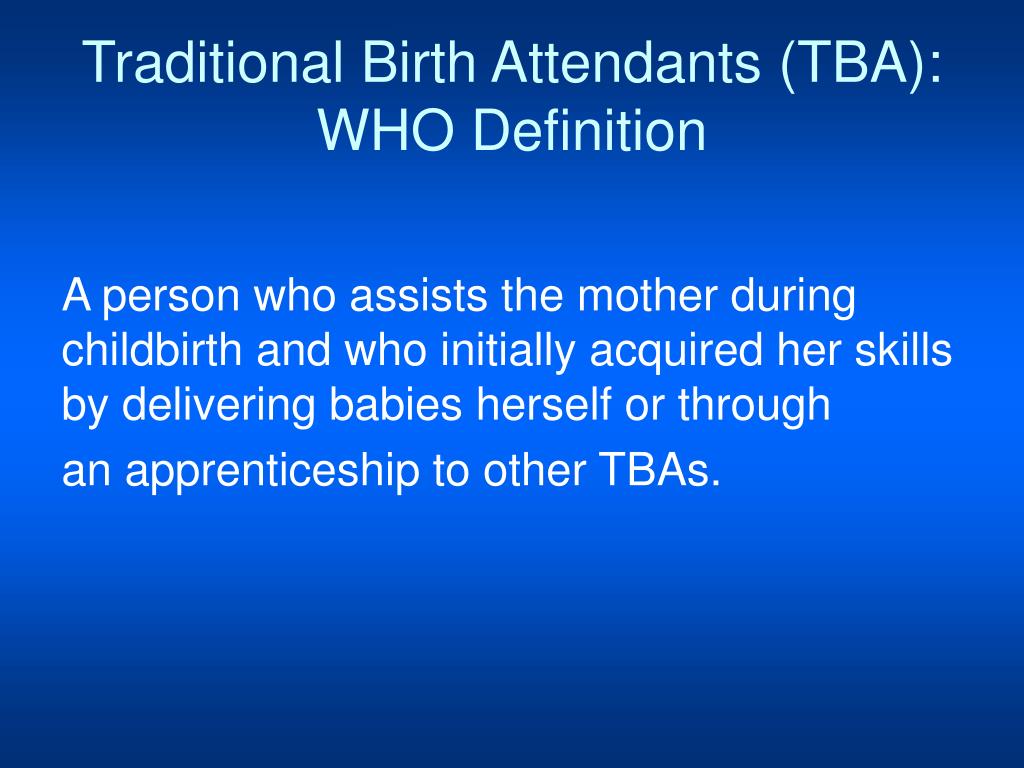 Traditional Birth Attendants (TBA): WHO Definition

A person who assists the mother during childbirth and who initially acquired her skills by delivering babies herself or through

an apprenticeship to other TBAs.